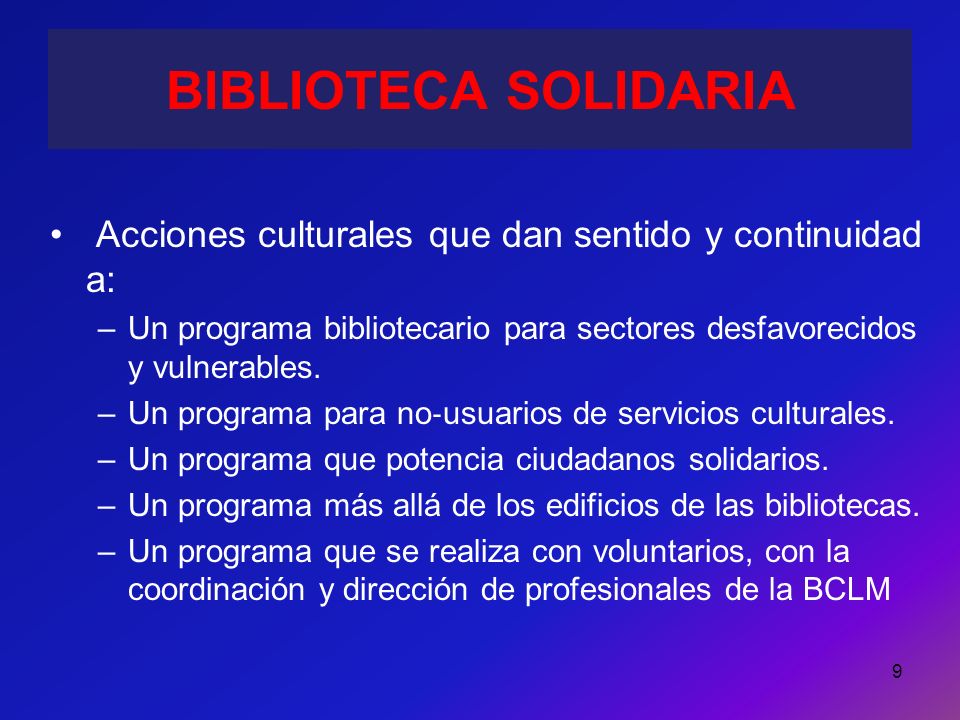 BIBLIOTECA SOLIDARIA

• Acciones culturales que dan sentido y continuidad a:

– Un programa bibliotecario para sectores desfavorecidos y vulnerables.

– Un programa para no-usuarios de servicios culturales.

– Un programa que potencia ciudadanos solidarios.

– Un programa más allá de los edificios de las bibliotecas.

– Un programa que se realiza con voluntarios, con la coordinación y dirección de profesionales de la BCLM

9